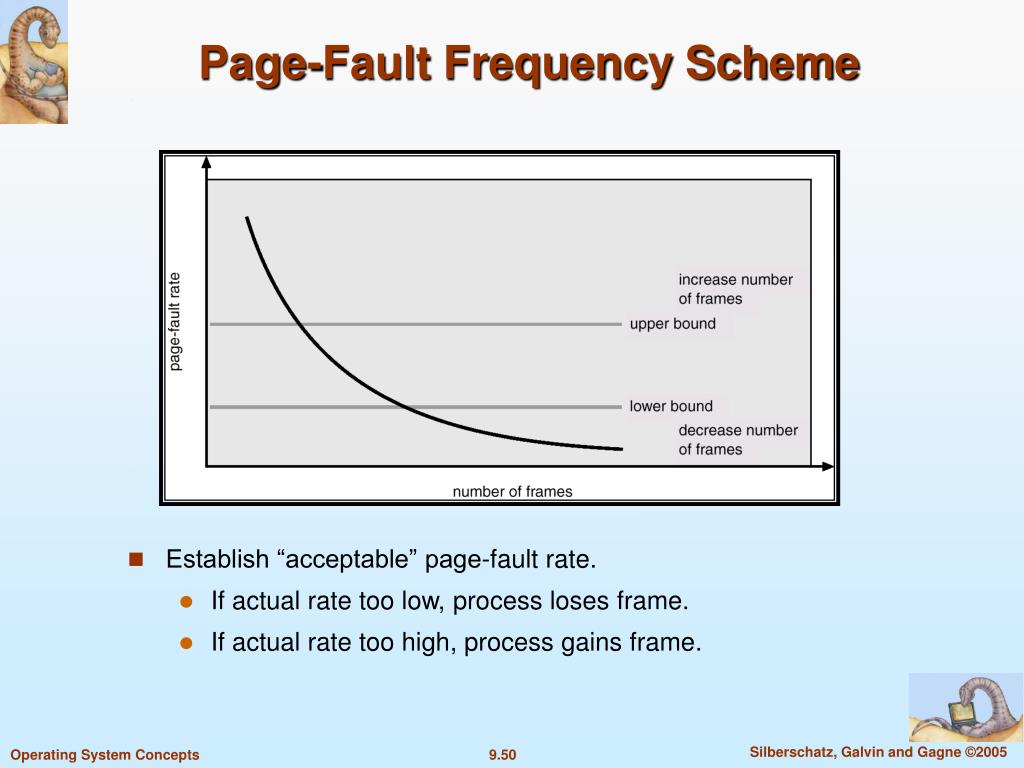 Page-Fault Frequency Scheme

page-fault rate

increase number of frames

upper bound

lower bound

decrease number of frames

number of frames

Establish “acceptable” page-fault rate.

If actual rate too low, process loses frame.

If actual rate too high, process gains frame.

Operating System Concepts

9.50

Silberschatz, Galvin and Gagne ©2005